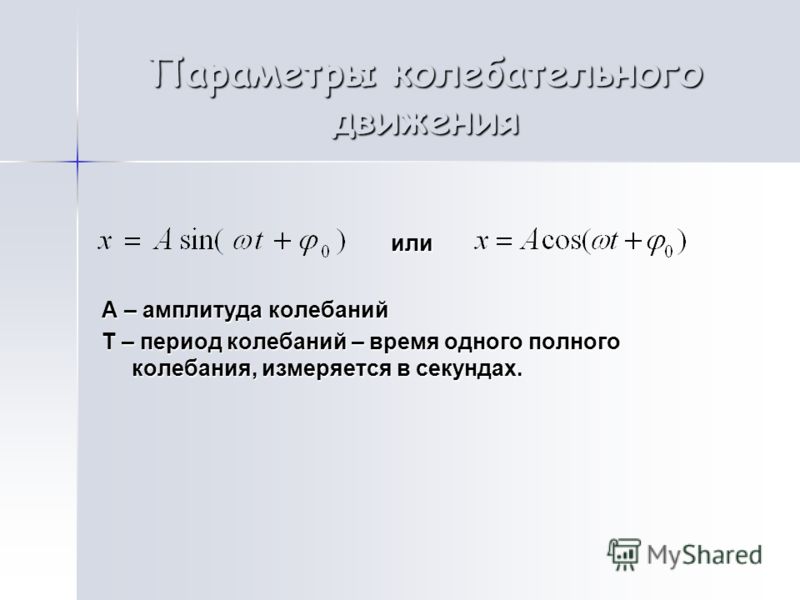 Параметры колебательного движения

$x = A\sin(\omega t + \varphi_0)$ или $x = A\cos(\omega t + \varphi_0)$

А – амплитуда колебаний

Т – период колебаний – время одного полного колебания, измеряется в секундах.

MyShared